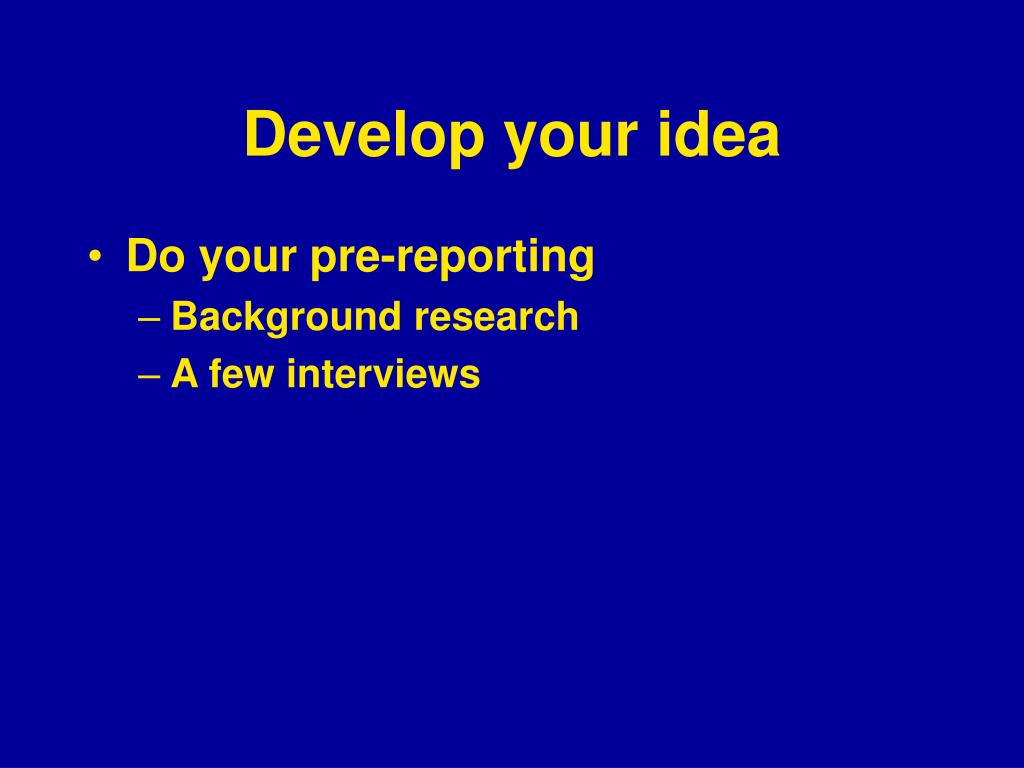 Develop your idea

• Do your pre-reporting
– Background research
– A few interviews